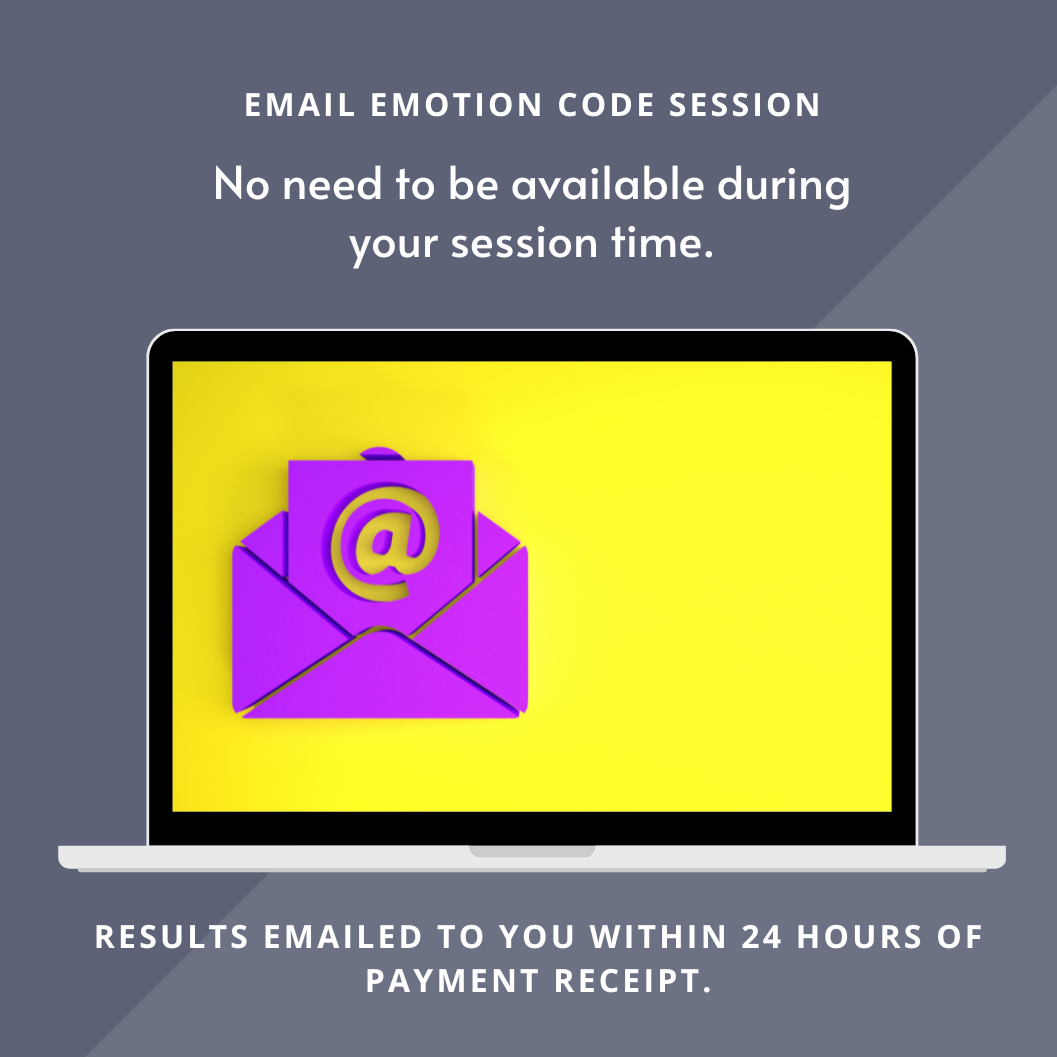 EMAIL EMOTION CODE SESSION

No need to be available during your session time.

@

RESULTS EMAILED TO YOU WITHIN 24 HOURS OF PAYMENT RECEIPT.